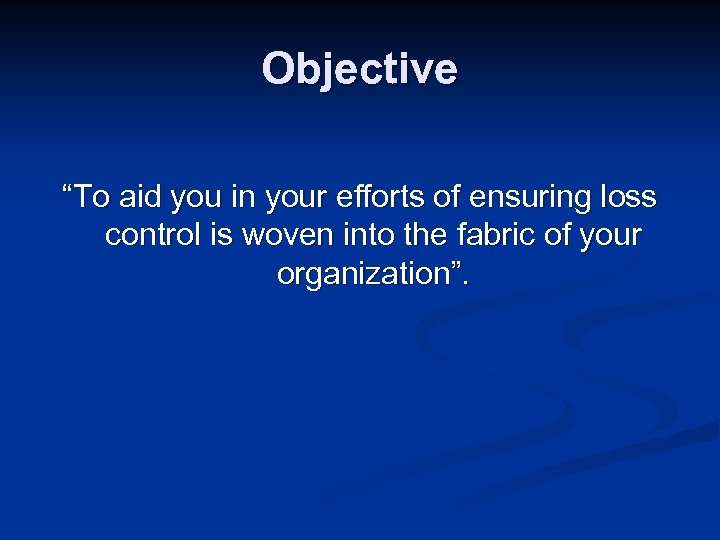 Objective

“To aid you in your efforts of ensuring loss control is woven into the fabric of your organization”.